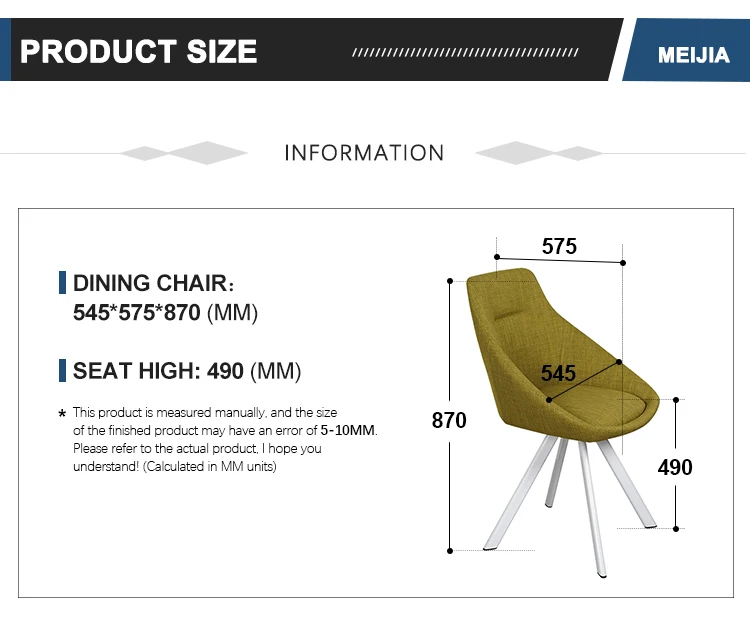 PRODUCT SIZE

MEIJIA

INFORMATION

DINING CHAIR:
545*575*870 (MM)

SEAT HIGH: 490 (MM)

* This product is measured manually, and the size of the finished product may have an error of 5-10MM. Please refer to the actual product, I hope you understand! (Calculated in MM units)

575

545

870

490